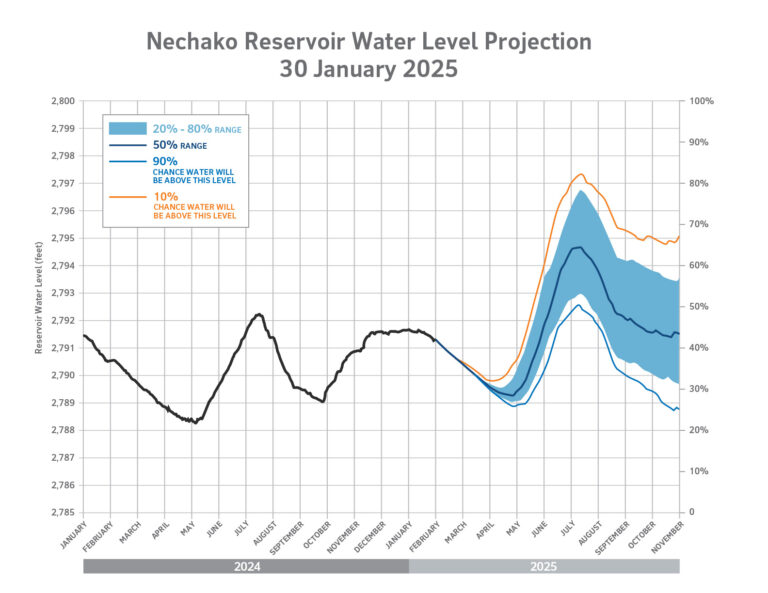 Nechako Reservoir Water Level Projection
30 January 2025

20% - 80% RANGE
50% RANGE
90% CHANCE WATER WILL BE ABOVE THIS LEVEL
10% CHANCE WATER WILL BE ABOVE THIS LEVEL

Reservoir Water Level (feet)

2,800
2,799
2,798
2,797
2,796
2,795
2,794
2,793
2,792
2,791
2,790
2,789
2,788
2,787
2,786
2,785

100%
90%
80%
70%
60%
50%
40%
30%
20%
10%
0

JANUARY
FEBRUARY
MARCH
APRIL
MAY
JUNE
JULY
AUGUST
SEPTEMBER
OCTOBER
NOVEMBER
DECEMBER
JANUARY
FEBRUARY
MARCH
APRIL
MAY
JUNE
JULY
AUGUST
SEPTEMBER
OCTOBER
NOVEMBER

2024
2025